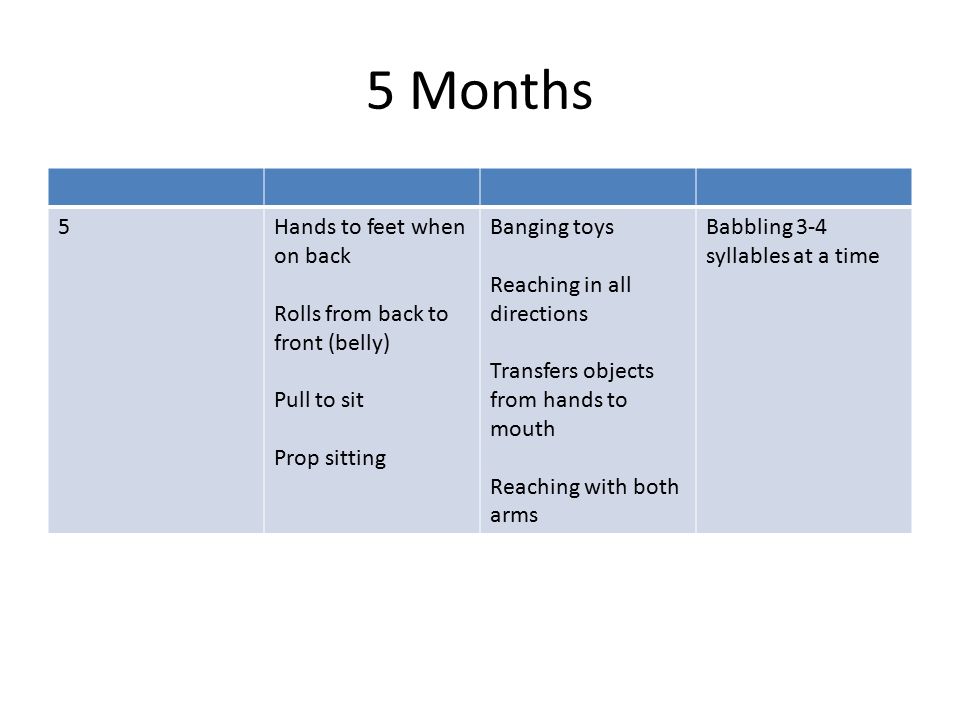 5 Months

| | | | |
|---|---|---|---|
| 5 | Hands to feet when on back<br><br>Rolls from back to front (belly)<br><br>Pull to sit<br><br>Prop sitting | Banging toys<br><br>Reaching in all directions<br><br>Transfers objects from hands to mouth<br><br>Reaching with both arms | Babbling 3-4 syllables at a time |